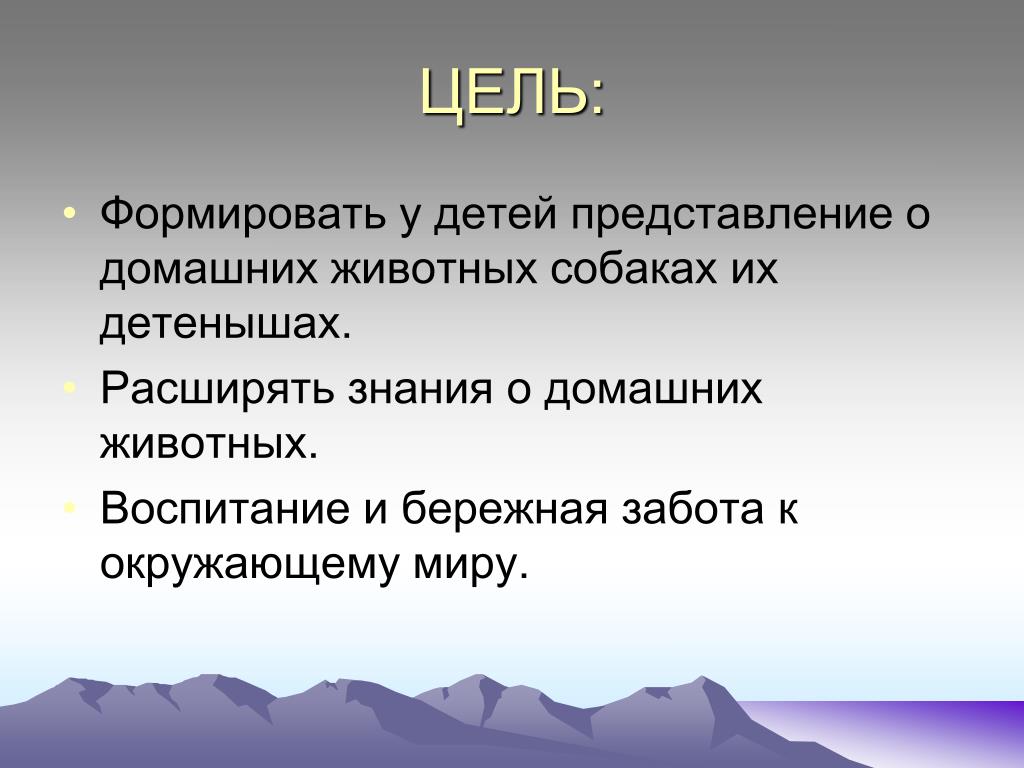 ЦЕЛЬ:

• Формировать у детей представление о домашних животных собаках их детенышах.

• Расширять знания о домашних животных.

• Воспитание и бережная забота к окружающему миру.